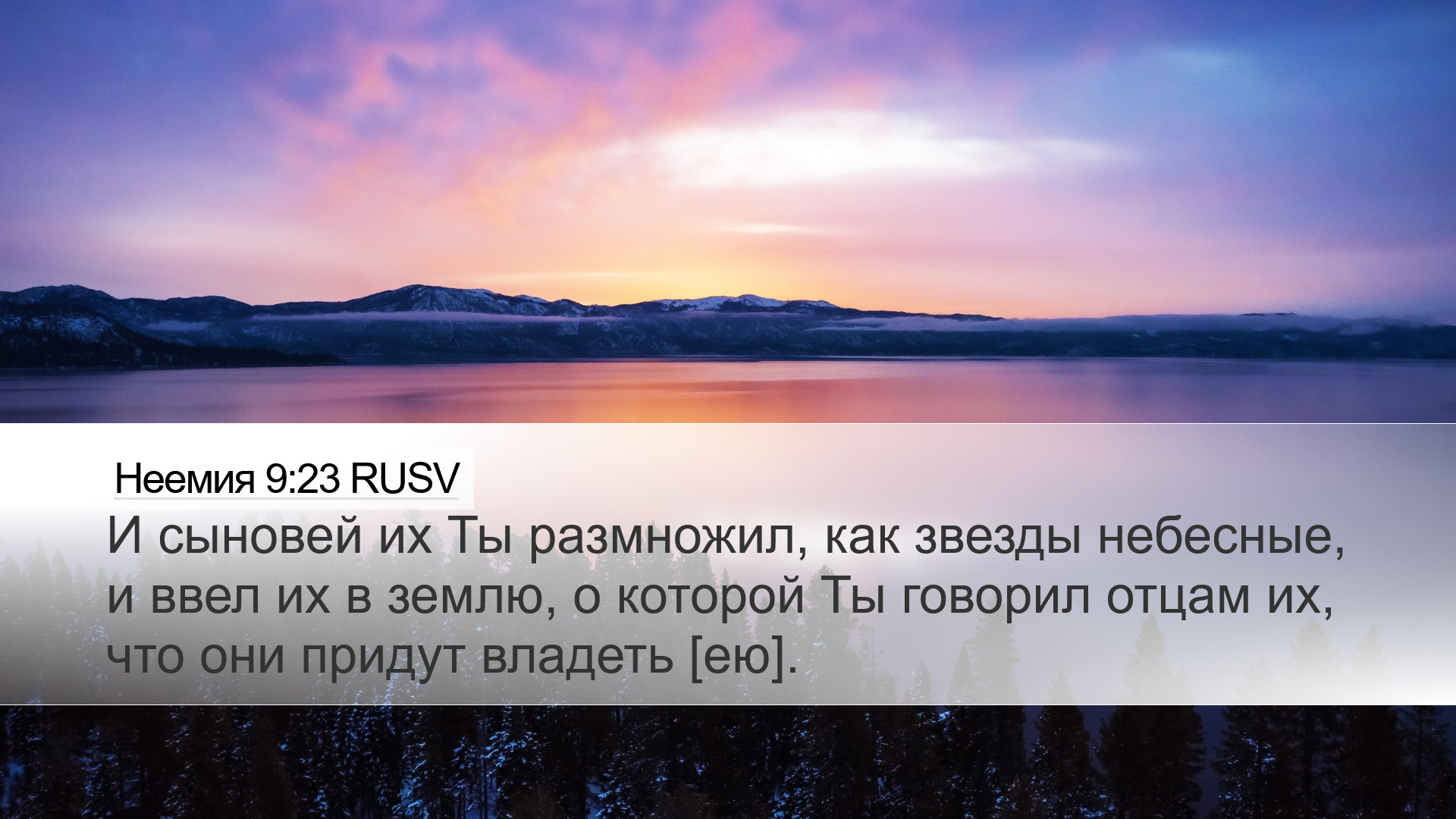 Неемия 9:23 RUSV

И сыновей их Ты размножил, как звезды небесные, и ввел их в землю, о которой Ты говорил отцам их, что они придут владеть [ею].